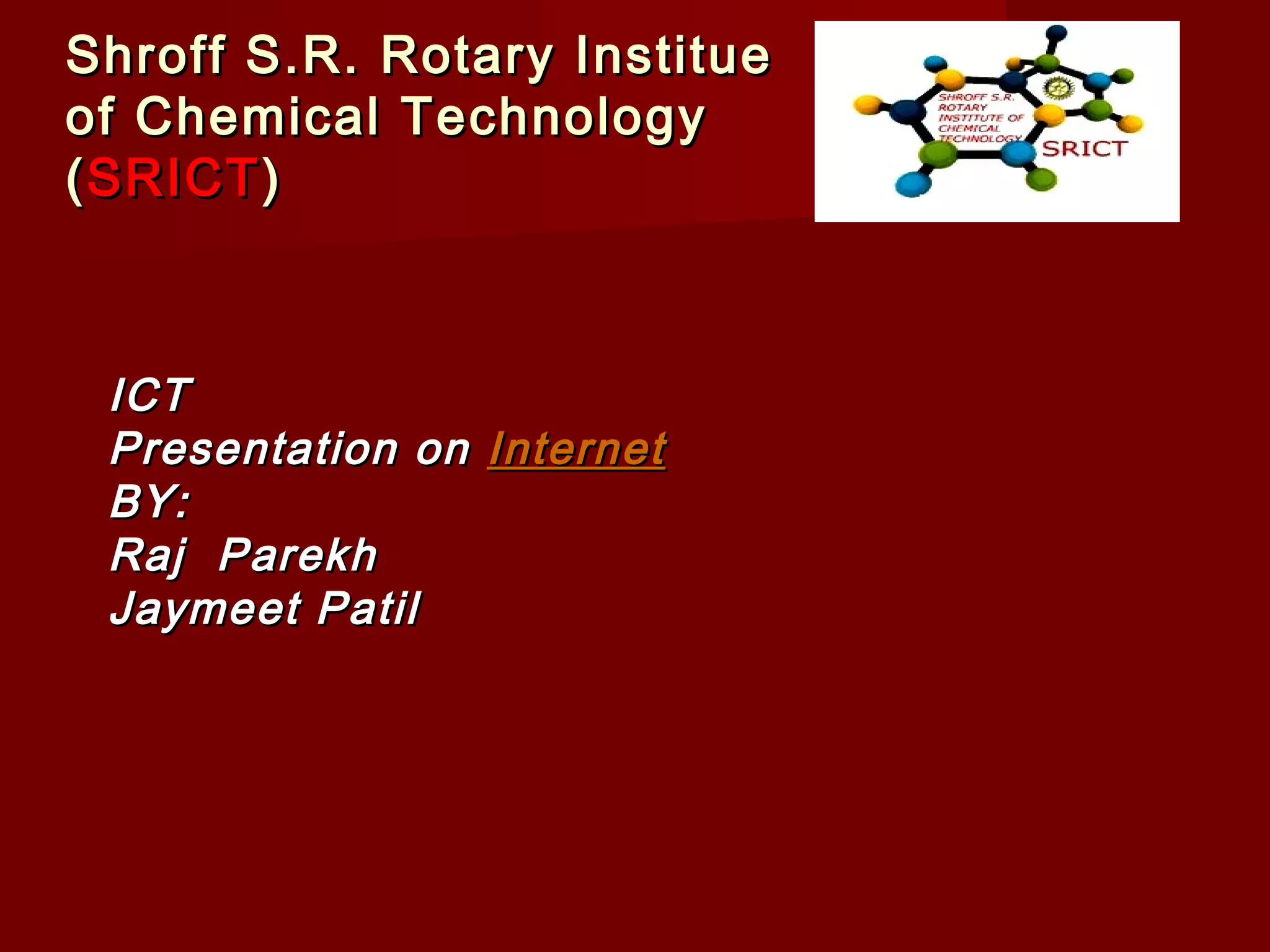 Shroff S.R. Rotary Institue of Chemical Technology (SRICT)

SHROFF S.R. ROTARY INSTITUTE OF CHEMICAL TECHNOLOGY
SRICT

ICT
Presentation on Internet
BY:
Raj Parekh
Jaymeet Patil